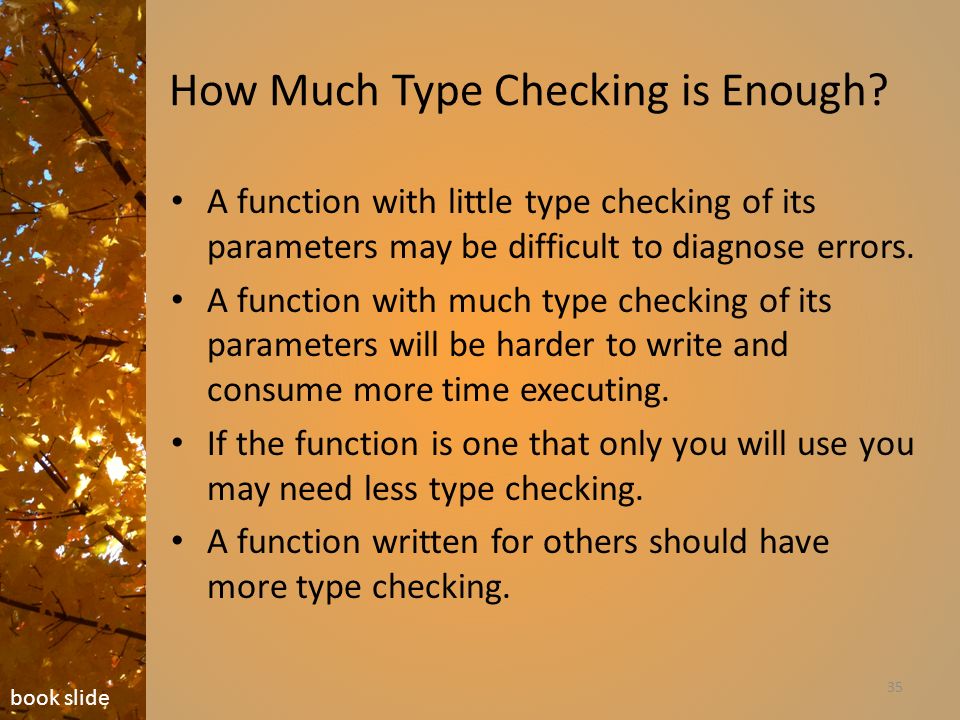 How Much Type Checking is Enough?

• A function with little type checking of its parameters may be difficult to diagnose errors.
• A function with much type checking of its parameters will be harder to write and consume more time executing.
• If the function is one that only you will use you may need less type checking.
• A function written for others should have more type checking.

book slide

35